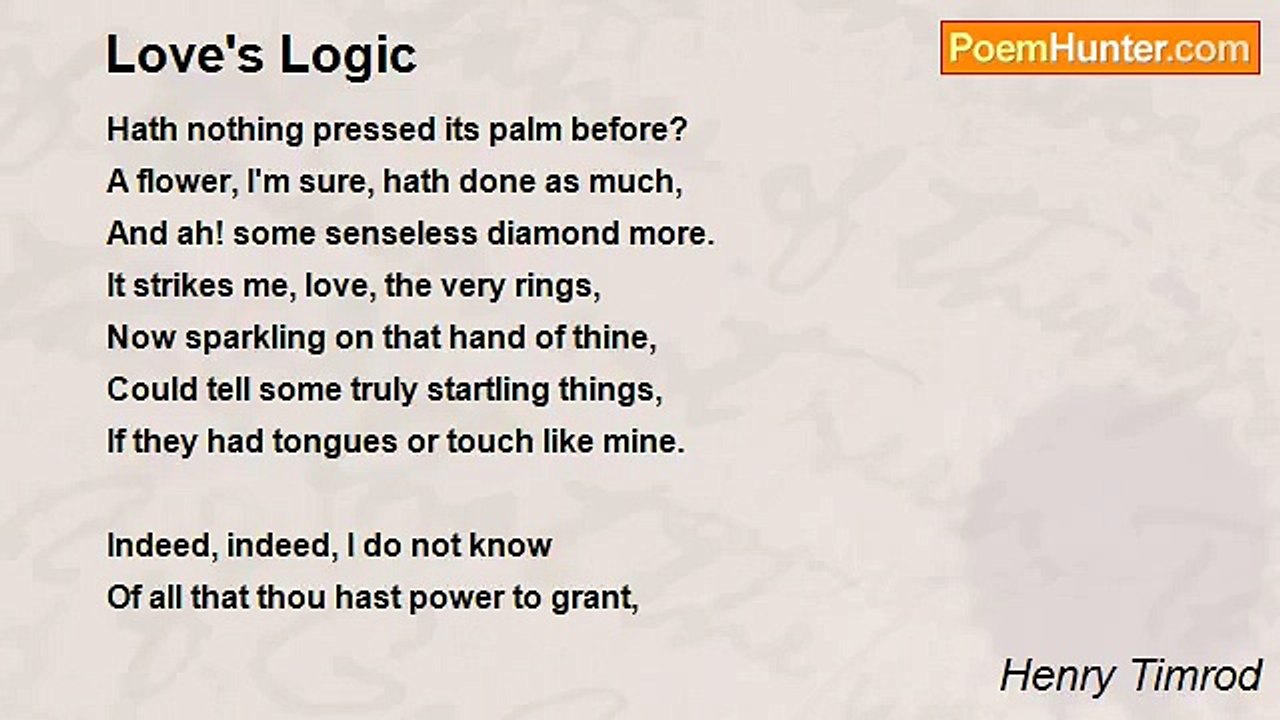 Love's Logic

PoemHunter.com

Hath nothing pressed its palm before?
A flower, I'm sure, hath done as much,
And ah! some senseless diamond more.
It strikes me, love, the very rings,
Now sparkling on that hand of thine,
Could tell some truly startling things,
If they had tongues or touch like mine.

Indeed, indeed, I do not know
Of all that thou hast power to grant,

Henry Timrod